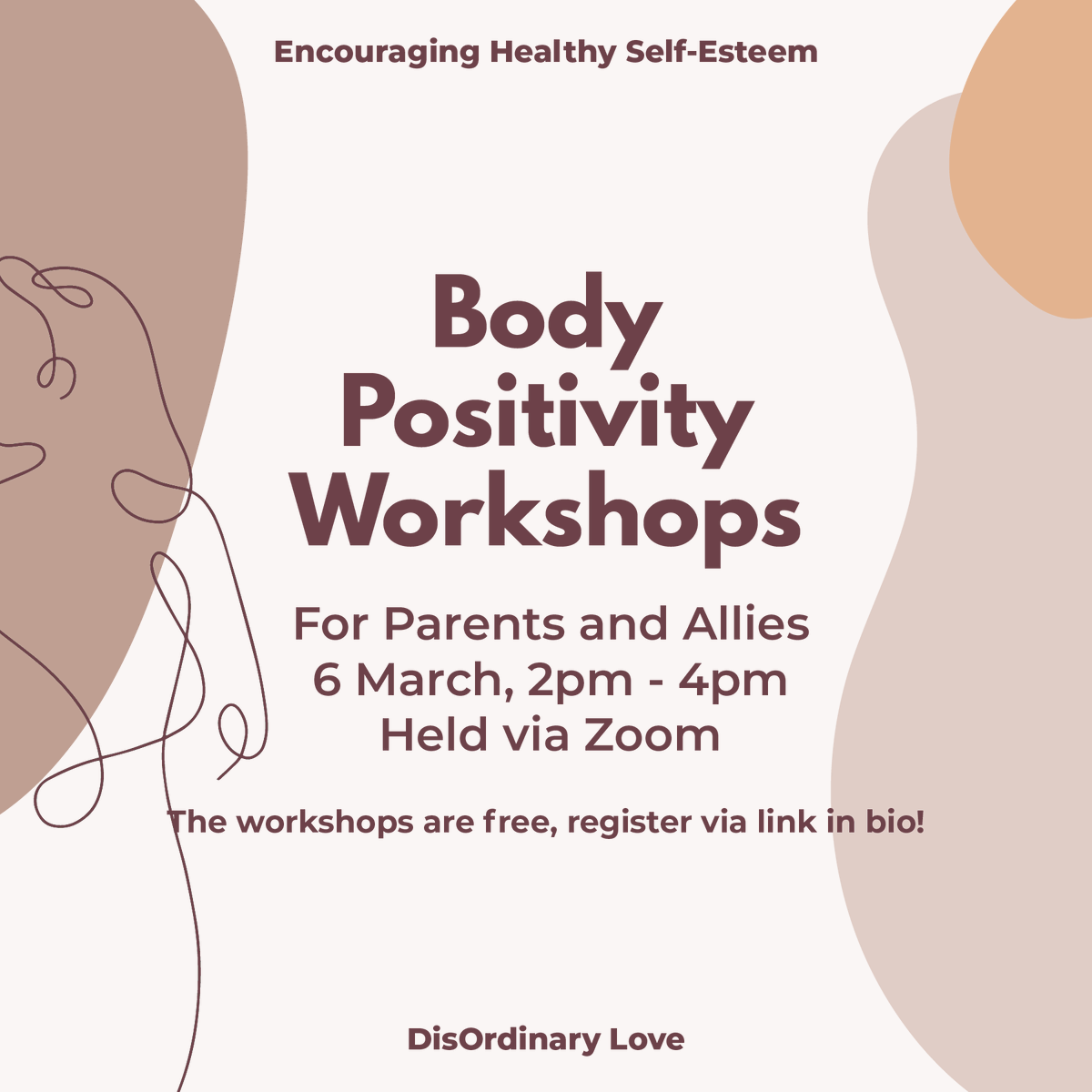 Encouraging Healthy Self-Esteem

Body Positivity Workshops

For Parents and Allies
6 March, 2pm - 4pm
Held via Zoom

The workshops are free, register via link in bio!

DisOrdinary Love